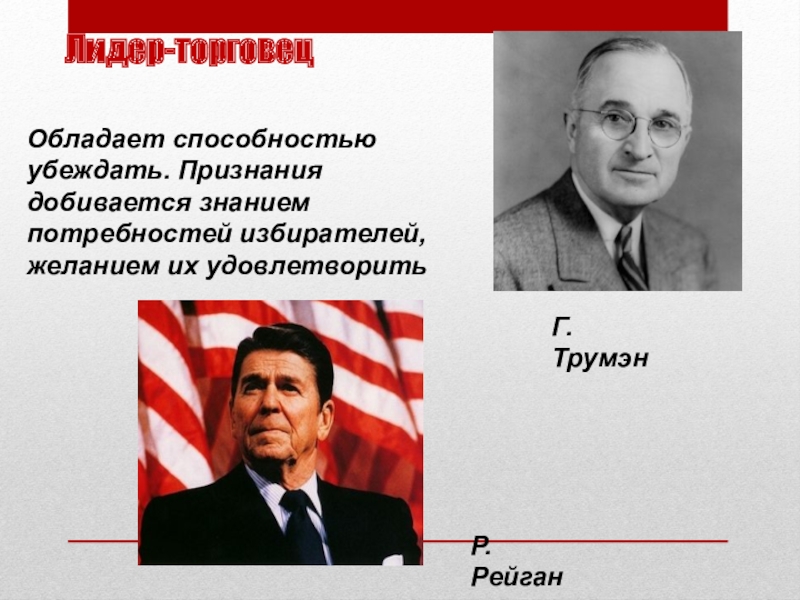 Лидер-торговец

Обладает способностью убеждать. Признания добивается знанием потребностей избирателей, желанием их удовлетворить

Г. Трумэн

Р. Рейган